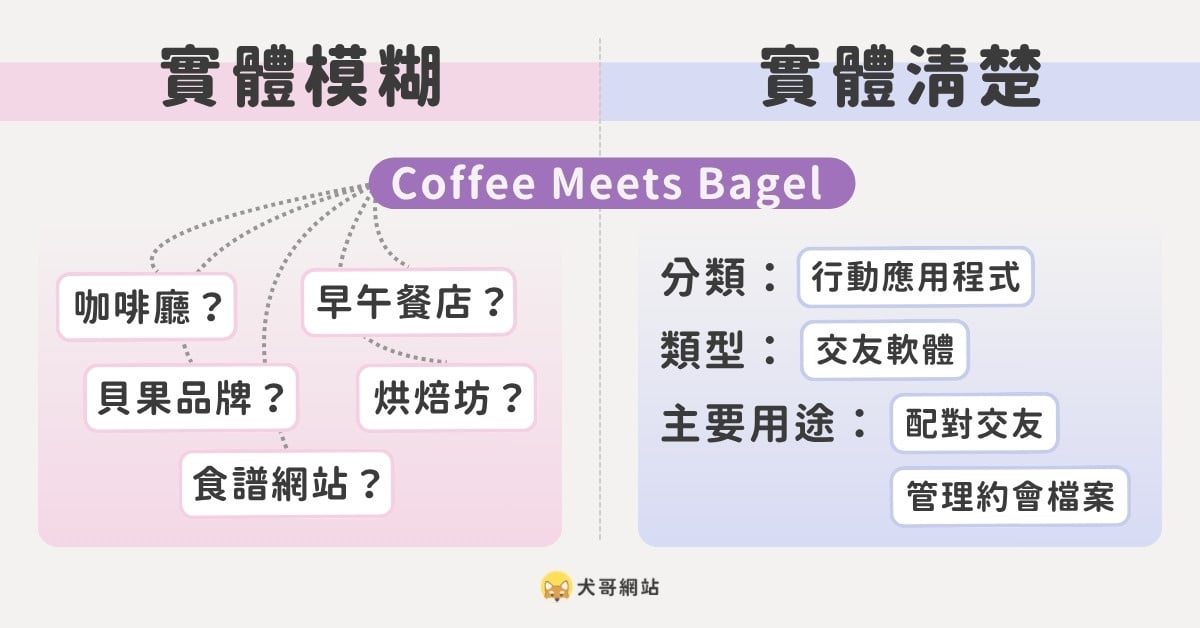 實體模糊

實體清楚

Coffee Meets Bagel

咖啡廳？

早午餐店？

貝果品牌？

烘焙坊？

食譜網站？

分類：行動應用程式

類型：交友軟體

主要用途：配對交友

管理約會檔案

犬哥網站